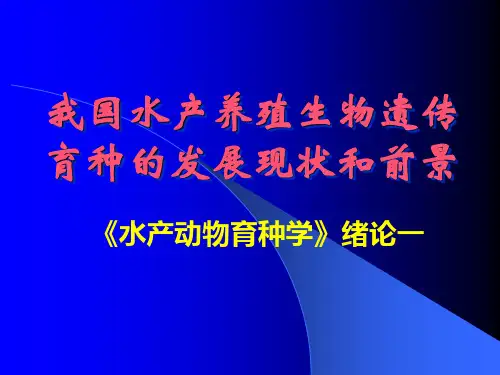 我国水产养殖生物遗传育种的发展现状和前景

《水产动物育种学》绪论一